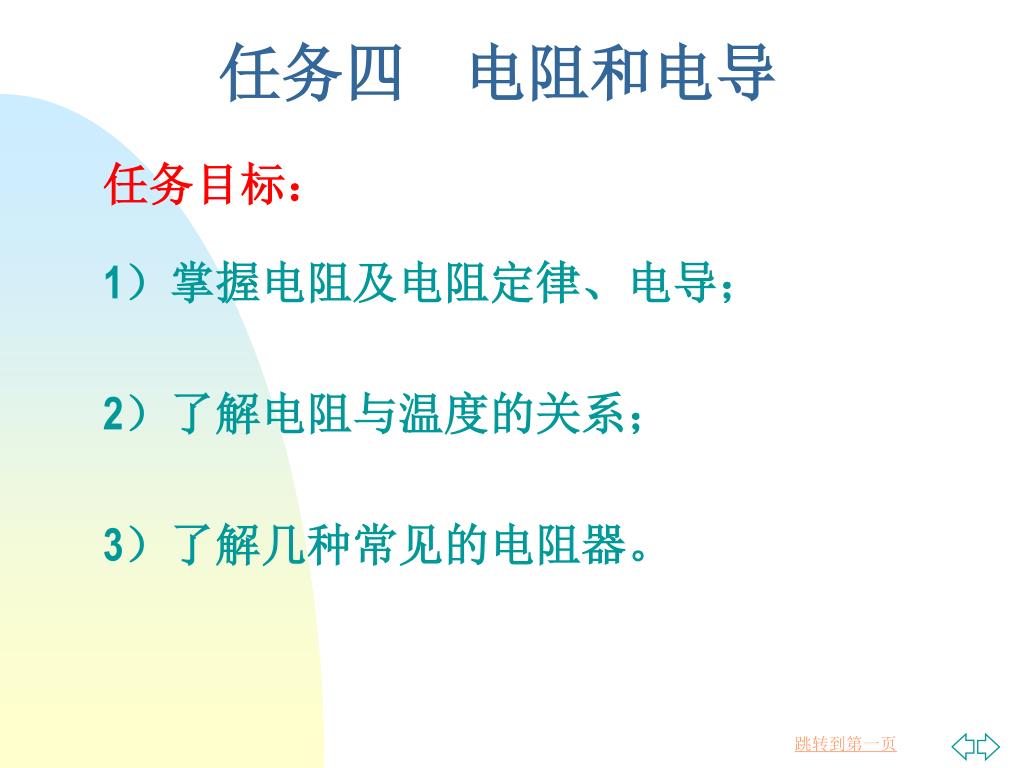 任务四　电阻和电导

任务目标：

1）掌握电阻及电阻定律、电导；

2）了解电阻与温度的关系；

3）了解几种常见的电阻器。

跳转到第一页